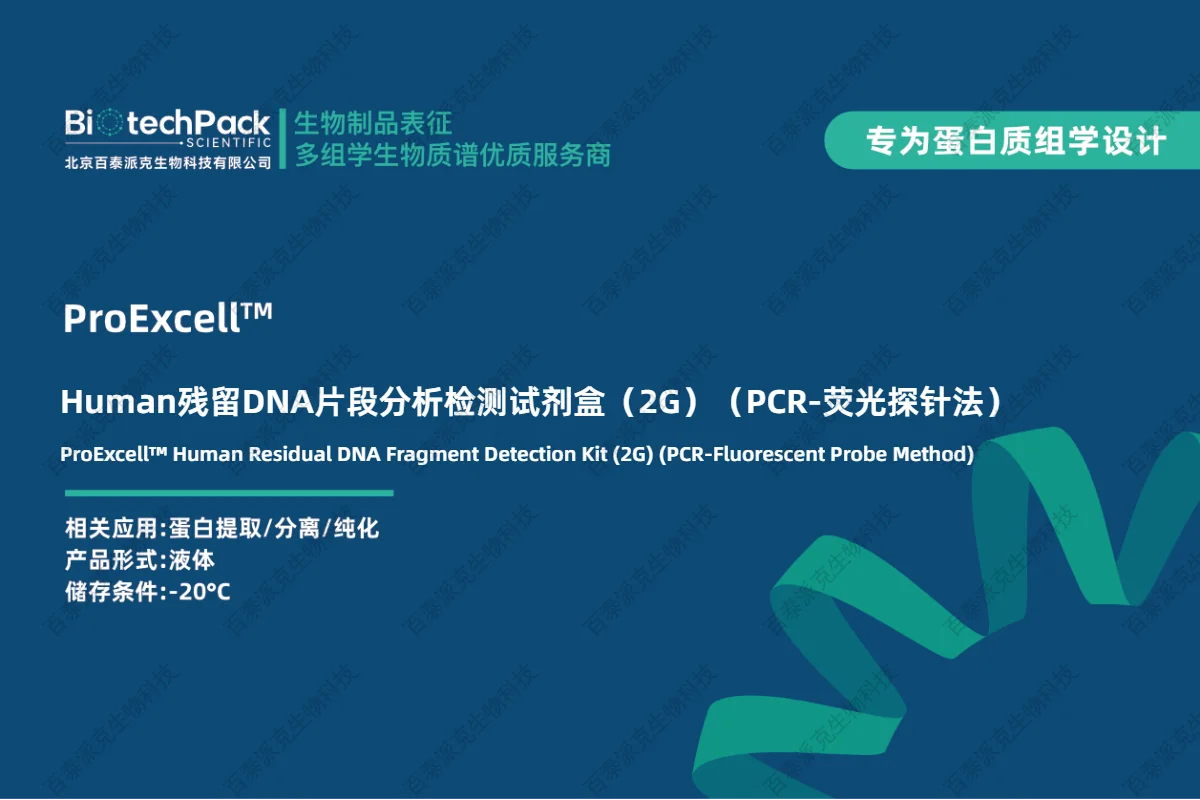 BiotechPack SCIENTIFIC
北京百泰派克生物科技有限公司

生物制品表征
多组学生物质谱优质服务商

专为蛋白质组学设计

ProExcell™

Human残留DNA片段分析检测试剂盒（2G）（PCR-荧光探针法）

ProExcell™ Human Residual DNA Fragment Detection Kit (2G) (PCR-Fluorescent Probe Method)

相关应用:蛋白提取/分离/纯化
产品形式:液体
储存条件:-20°C

百泰派克生物科技